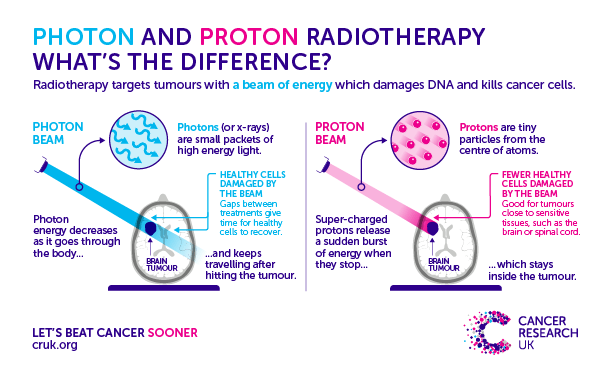 PHOTON AND PROTON RADIOTHERAPY
WHAT'S THE DIFFERENCE?

Radiotherapy targets tumours with a beam of energy which damages DNA and kills cancer cells.

PHOTON BEAM

Photons (or x-rays) are small packets of high energy light.

HEALTHY CELLS DAMAGED BY THE BEAM
Gaps between treatments give time for healthy cells to recover.

Photon energy decreases as it goes through the body...

BRAIN TUMOUR

...and keeps travelling after hitting the tumour.

PROTON BEAM

Protons are tiny particles from the centre of atoms.

FEWER HEALTHY CELLS DAMAGED BY THE BEAM
Good for tumours close to sensitive tissues, such as the brain or spinal cord.

Super-charged protons release a sudden burst of energy when they stop...

BRAIN TUMOUR

...which stays inside the tumour.

LET'S BEAT CANCER SOONER
cruk.org

CANCER RESEARCH UK